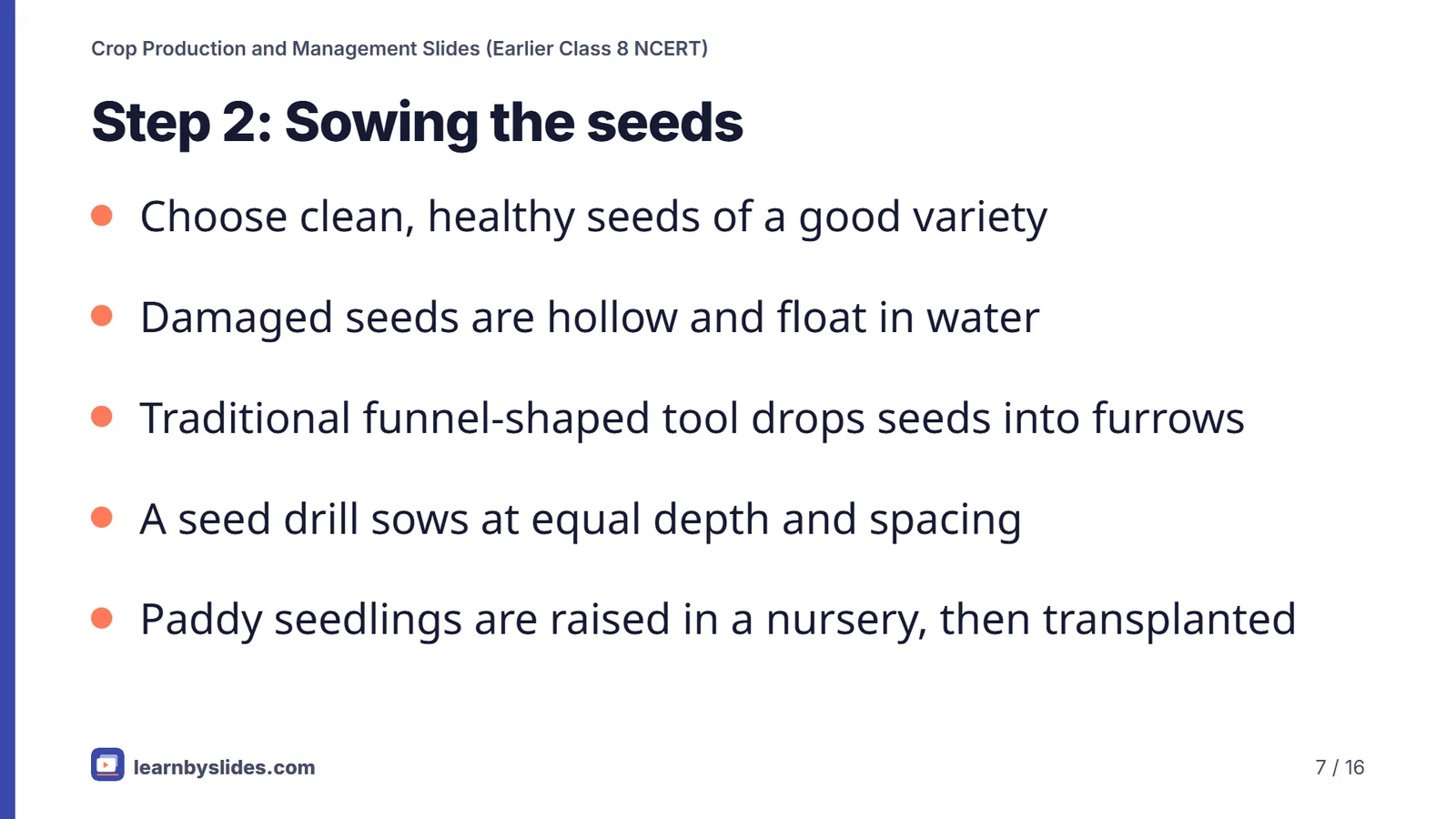 Crop Production and Management Slides (Earlier Class 8 NCERT)

Step 2: Sowing the seeds

- Choose clean, healthy seeds of a good variety
- Damaged seeds are hollow and float in water
- Traditional funnel-shaped tool drops seeds into furrows
- A seed drill sows at equal depth and spacing
- Paddy seedlings are raised in a nursery, then transplanted

learnbyslides.com

7 / 16